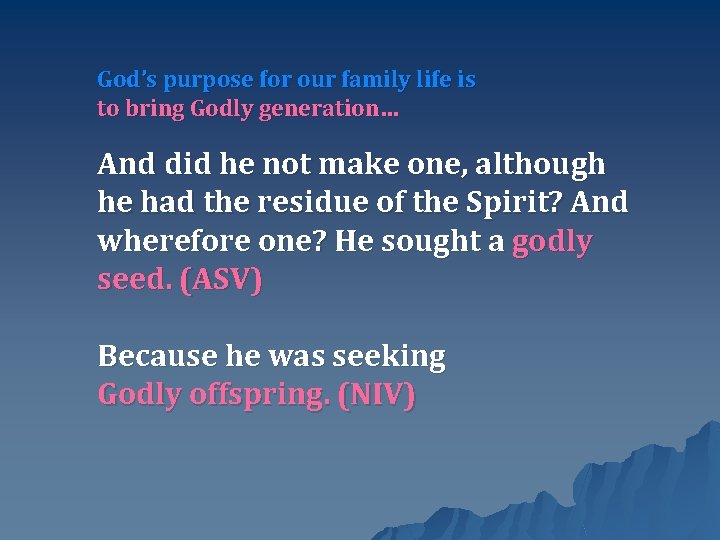 God's purpose for our family life is to bring Godly generation…

And did he not make one, although he had the residue of the Spirit? And wherefore one? He sought a godly seed. (ASV)

Because he was seeking Godly offspring. (NIV)